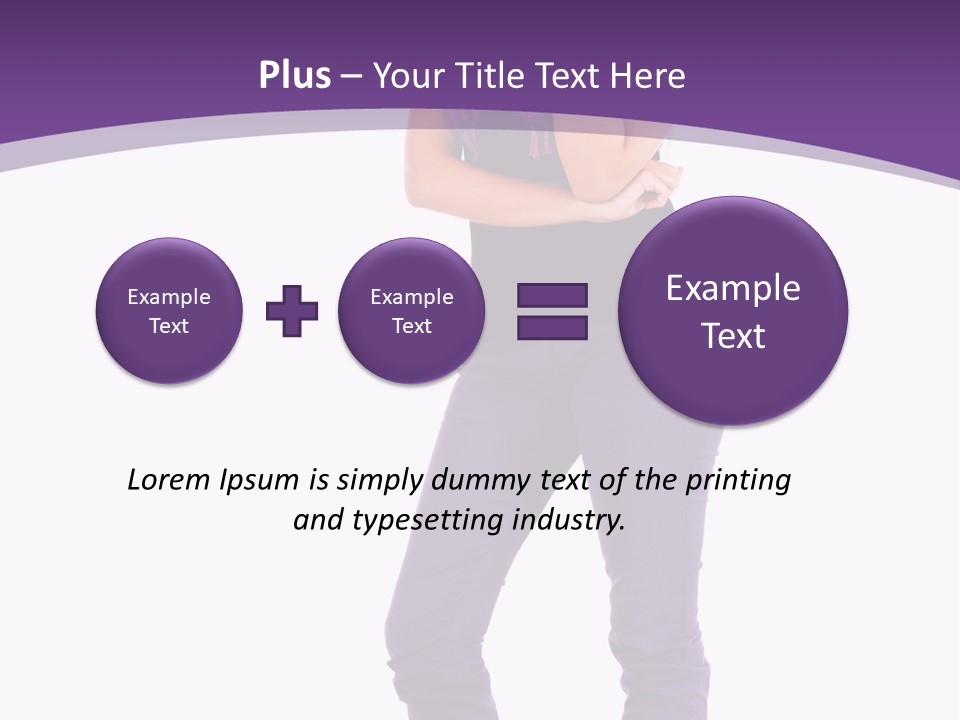 Plus – Your Title Text Here

Example Text

Example Text

Example Text

Lorem Ipsum is simply dummy text of the printing and typesetting industry.